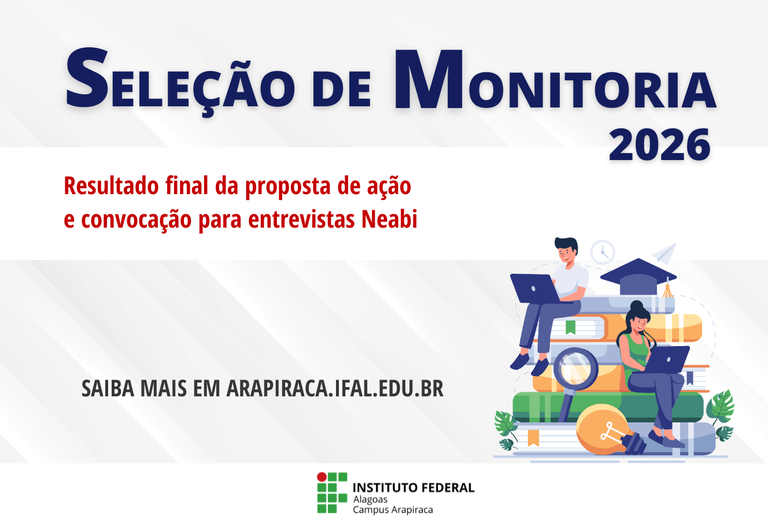 SELEÇÃO DE MONITORIA 2026

Resultado final da proposta de ação e convocação para entrevistas Neabi

SAIBA MAIS EM ARAPIRACA.IFAL.EDU.BR

INSTITUTO FEDERAL
Alagoas
Campus Arapiraca